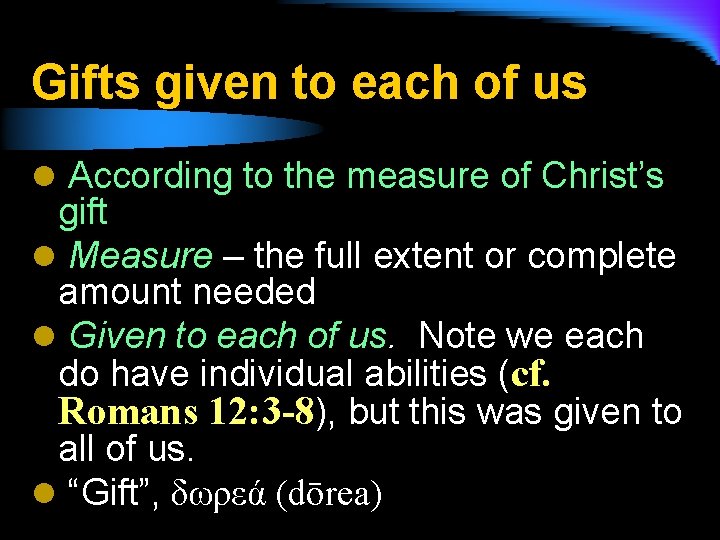 Gifts given to each of us

According to the measure of Christ’s gift

Measure – the full extent or complete amount needed

Given to each of us. Note we each do have individual abilities (cf. Romans 12:3-8), but this was given to all of us.

“Gift”, δωρεά (dōrea)